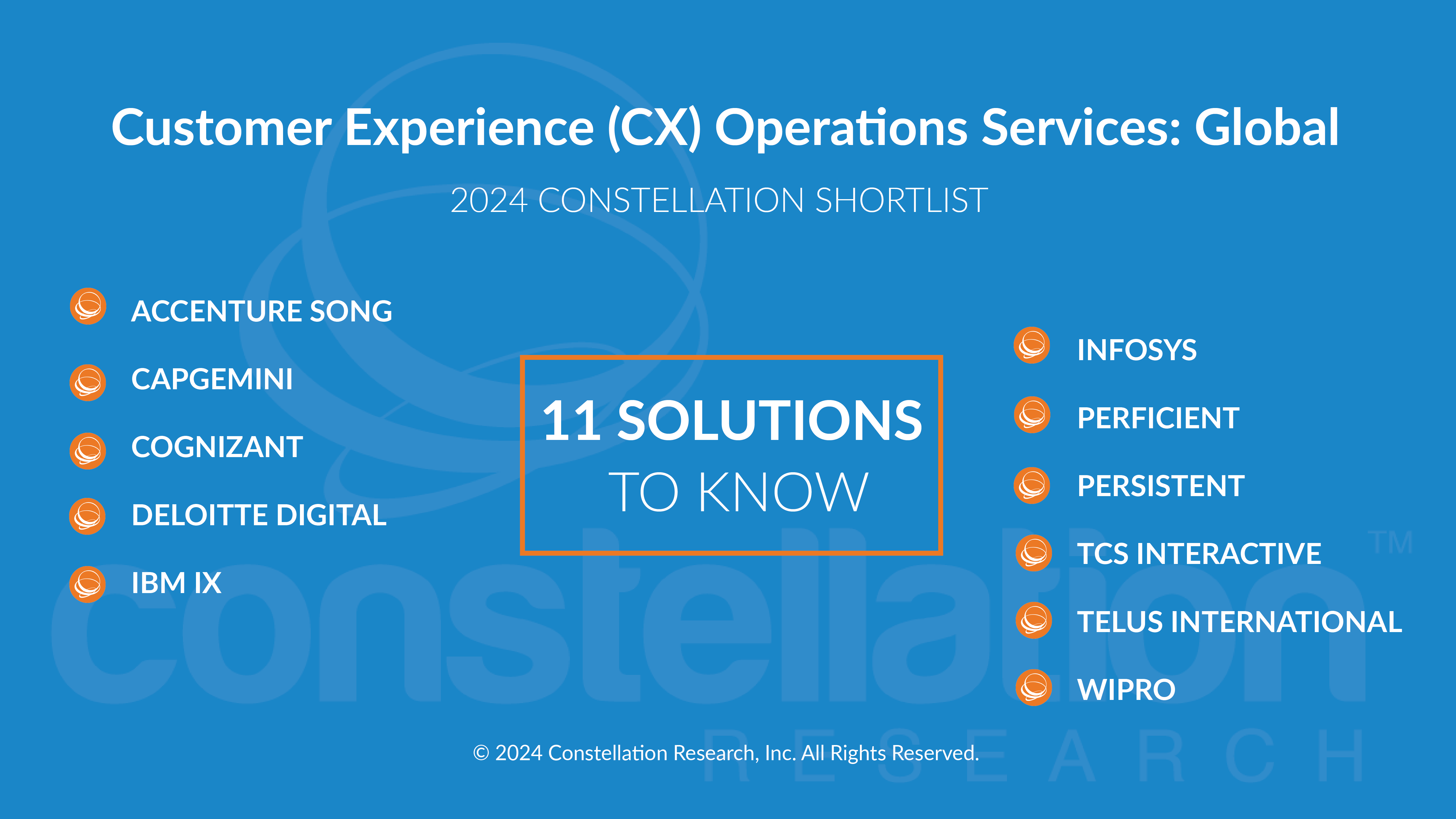 Customer Experience (CX) Operations Services: Global

2024 CONSTELLATION SHORTLIST

ACCENTURE SONG

CAPGEMINI

COGNIZANT

DELOITTE DIGITAL

IBM IX

11 SOLUTIONS TO KNOW

INFOSYS

PERFICIENT

PERSISTENT

TCS INTERACTIVE

TELUS INTERNATIONAL

WIPRO

constellation™ RESEARCH

© 2024 Constellation Research, Inc. All Rights Reserved.